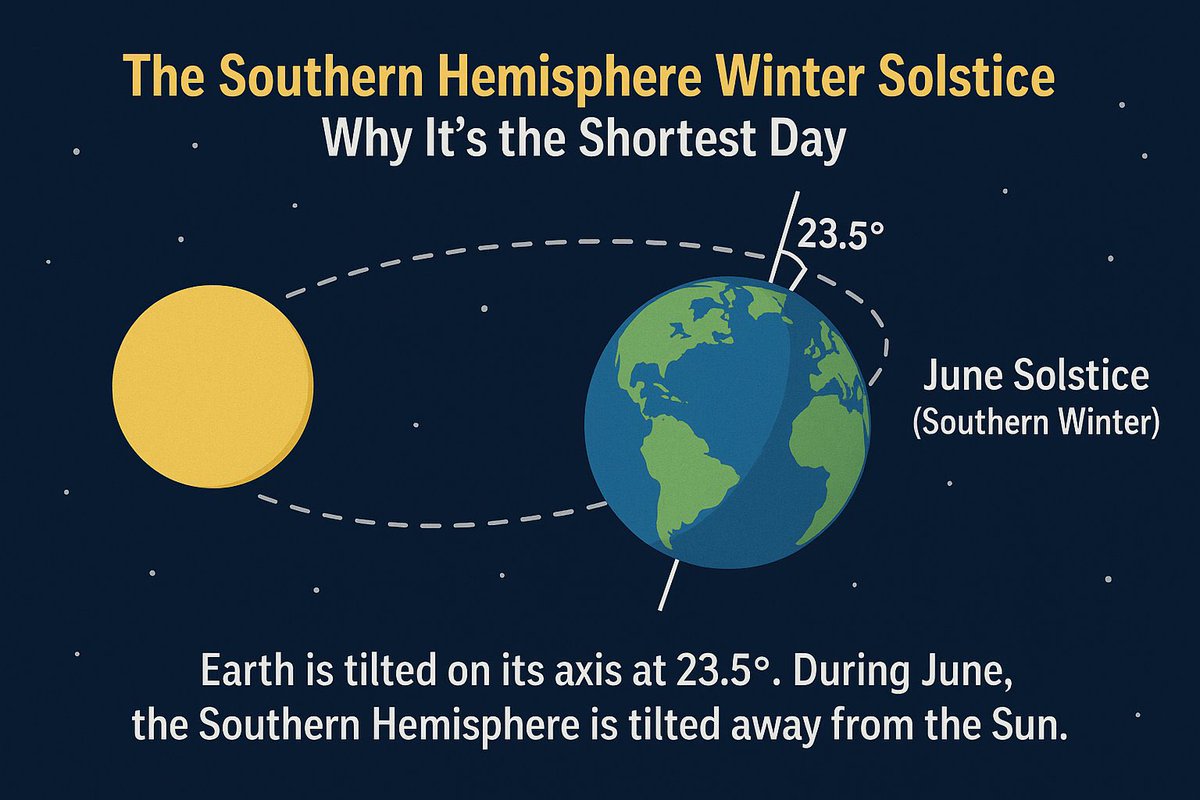 The Southern Hemisphere Winter Solstice
Why It's the Shortest Day

23.5°

June Solstice
(Southern Winter)

Earth is tilted on its axis at 23.5°. During June, the Southern Hemisphere is tilted away from the Sun.